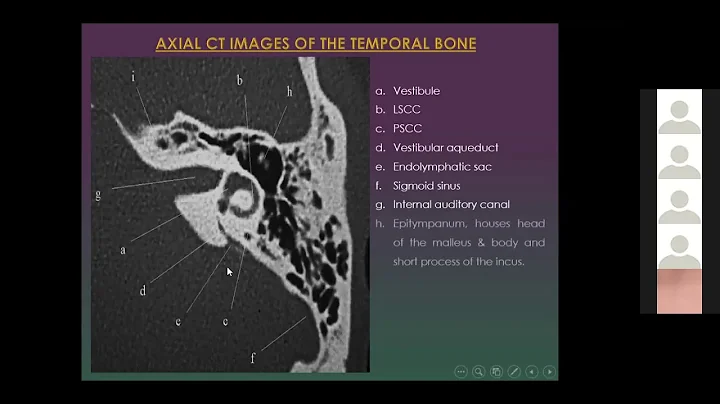 AXIAL CT IMAGES OF THE TEMPORAL BONE

i
b
h
g
a
d
e
c
f

a. Vestibule
b. LSCC
c. PSCC
d. Vestibular aqueduct
e. Endolymphatic sac
f. Sigmoid sinus
g. Internal auditory canal
h. Epitympanum, houses head of the malleus & body and short process of the incus.